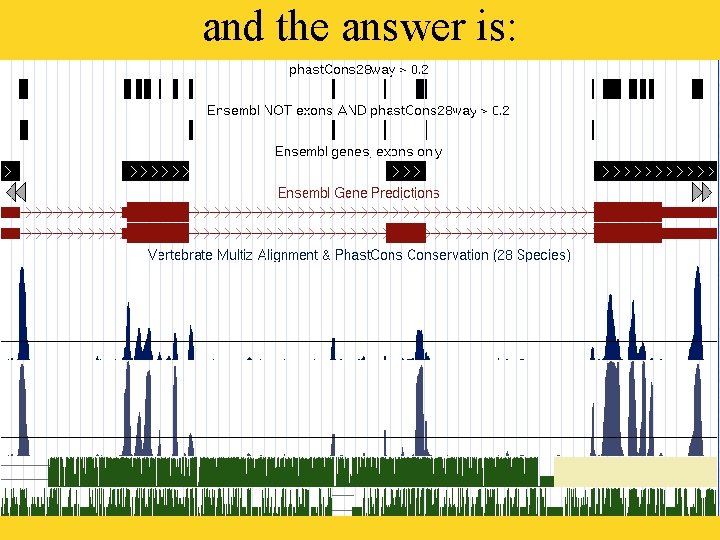 and the answer is:

phastCons28way > 0.2

Ensembl NOT exons AND phastCons28way > 0.2

Ensembl genes, exons only

Ensembl Gene Predictions

Vertebrate Multiz Alignment & PhastCons Conservation (28 Species)